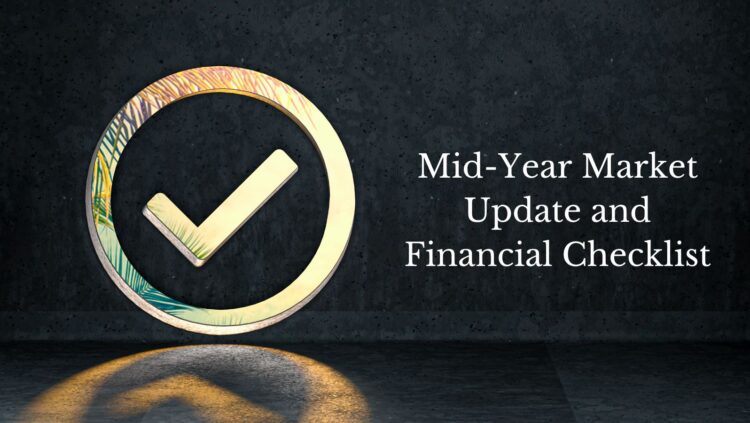 Mid-Year Market Update and Financial Checklist